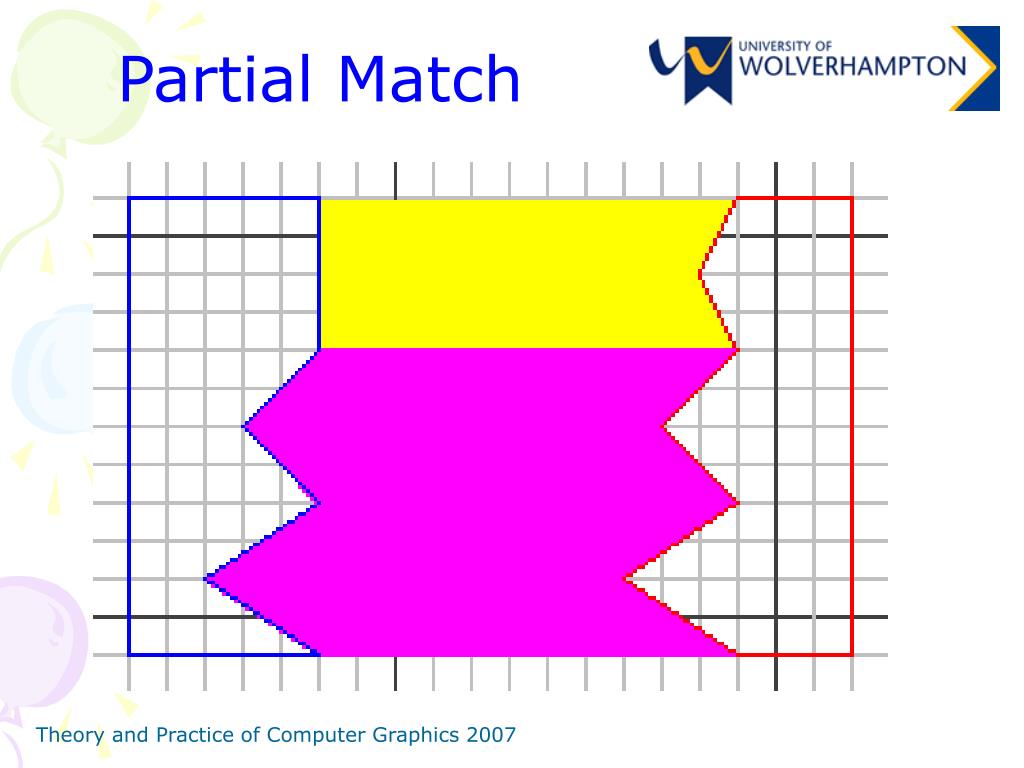 Partial Match

UNIVERSITY OF WOLVERHAMPTON

Theory and Practice of Computer Graphics 2007